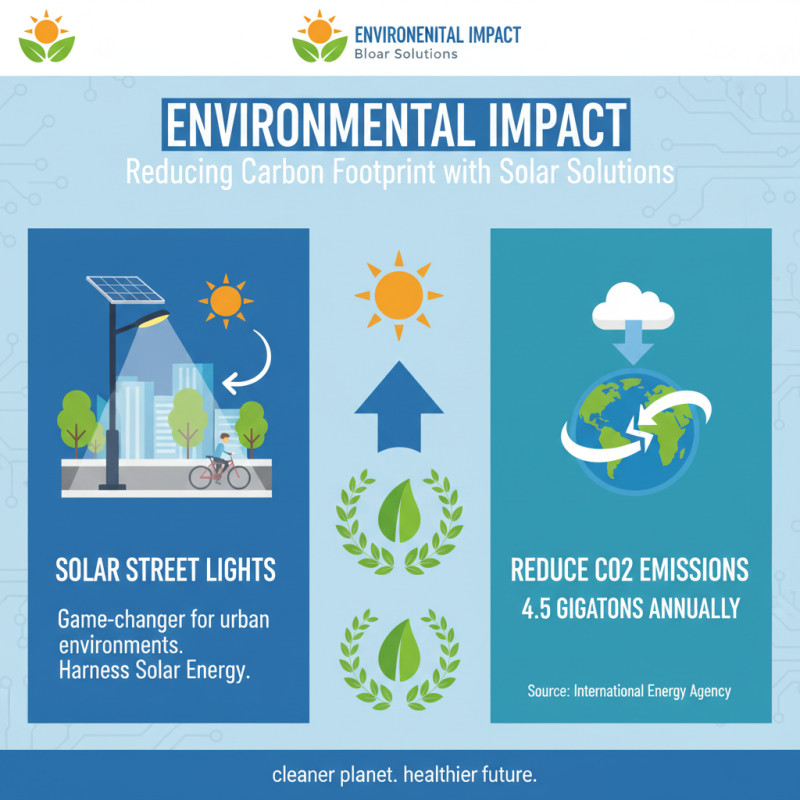 ENVIRONENITAL IMPACT
Bloar Solutions

ENVIRONMENTAL IMPACT
Reducing Carbon Footprint with Solar Solutions

SOLAR STREET LIGHTS
Game-changer for urban environments. Harness Solar Energy.

REDUCE CO2 EMISSIONS
4.5 GIGATONS ANNUALLY

Source: International Energy Agency

cleaner planet. healthier future.